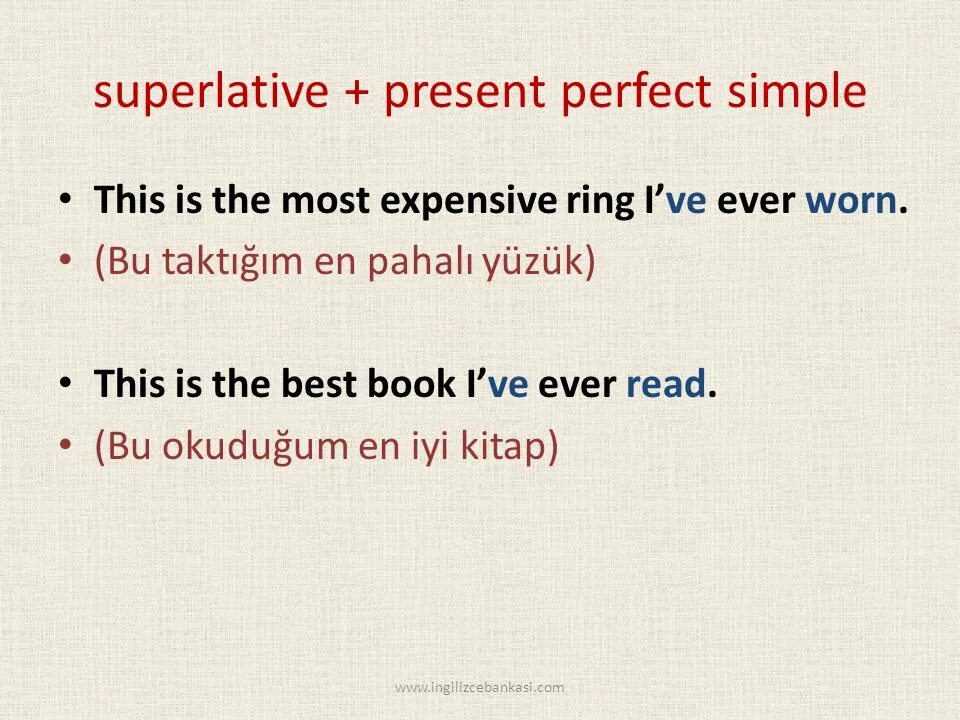 superlative + present perfect simple

• This is the most expensive ring I've ever worn.
• (Bu taktığım en pahalı yüzük)

• This is the best book I've ever read.
• (Bu okuduğum en iyi kitap)

www.ingilizcebankasi.com